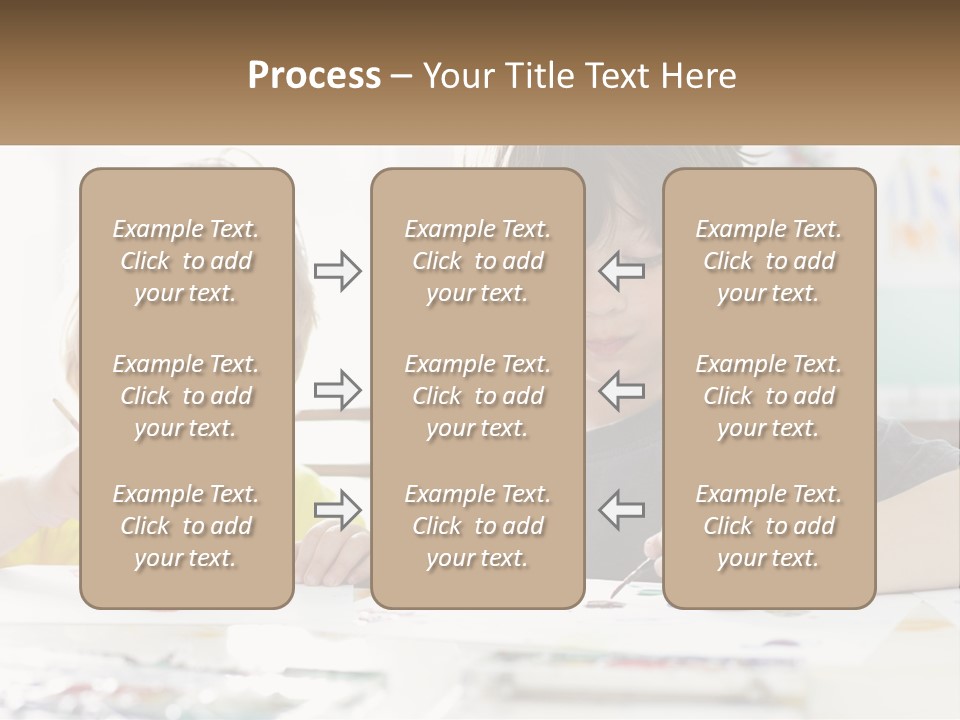 Process – Your Title Text Here

Example Text. Click to add your text.

Example Text. Click to add your text.

Example Text. Click to add your text.

Example Text. Click to add your text.

Example Text. Click to add your text.

Example Text. Click to add your text.

Example Text. Click to add your text.

Example Text. Click to add your text.

Example Text. Click to add your text.